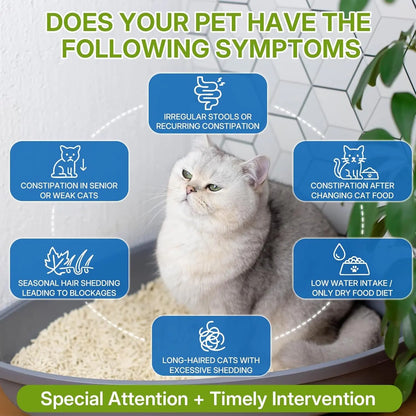 DOES YOUR PET HAVE THE FOLLOWING SYMPTOMS

IRREGULAR STOOLS OR RECURRING CONSTIPATION

CONSTIPATION IN SENIOR OR WEAK CATS

CONSTIPATION AFTER CHANGING CAT FOOD

SEASONAL HAIR SHEDDING LEADING TO BLOCKAGES

LOW WATER INTAKE / ONLY DRY FOOD DIET

LONG-HAIRED CATS WITH EXCESSIVE SHEDDING

Special Attention + Timely Intervention